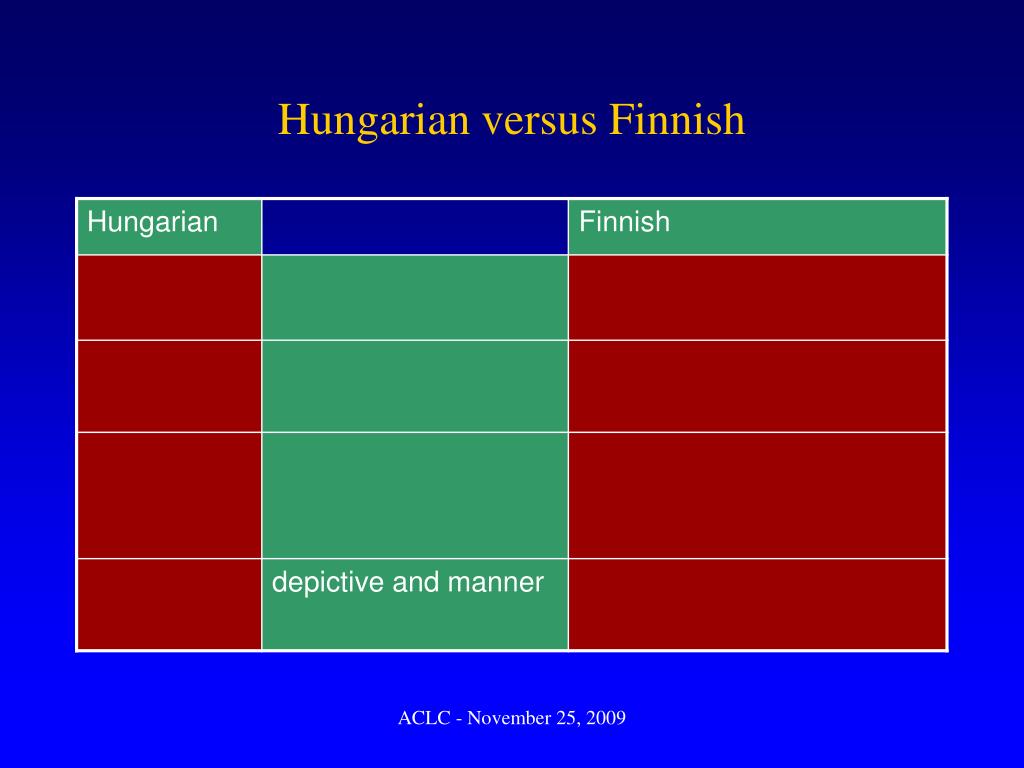 Hungarian versus Finnish

| Hungarian | | Finnish |
|---|---|---|
| | | |
| | | |
| | | |
| | depictive and manner | |

ACLC - November 25, 2009